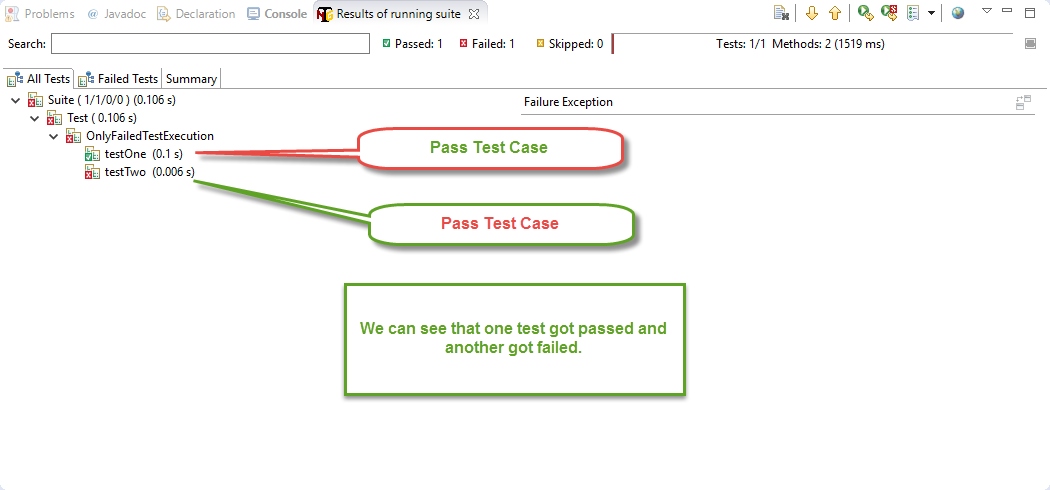 Problems @ Javadoc Declaration Console Results of running suite

Search: Passed: 1 Failed: 1 Skipped: 0 Tests: 1/1 Methods: 2 (1519 ms)

All Tests Failed Tests Summary

Suite ( 1/1/0/0 ) (0.106 s)
Test ( 0.106 s)
OnlyFailedTestExecution
testOne (0.1 s)
testTwo (0.006 s)

Failure Exception

Pass Test Case

Pass Test Case

We can see that one test got passed and another got failed.